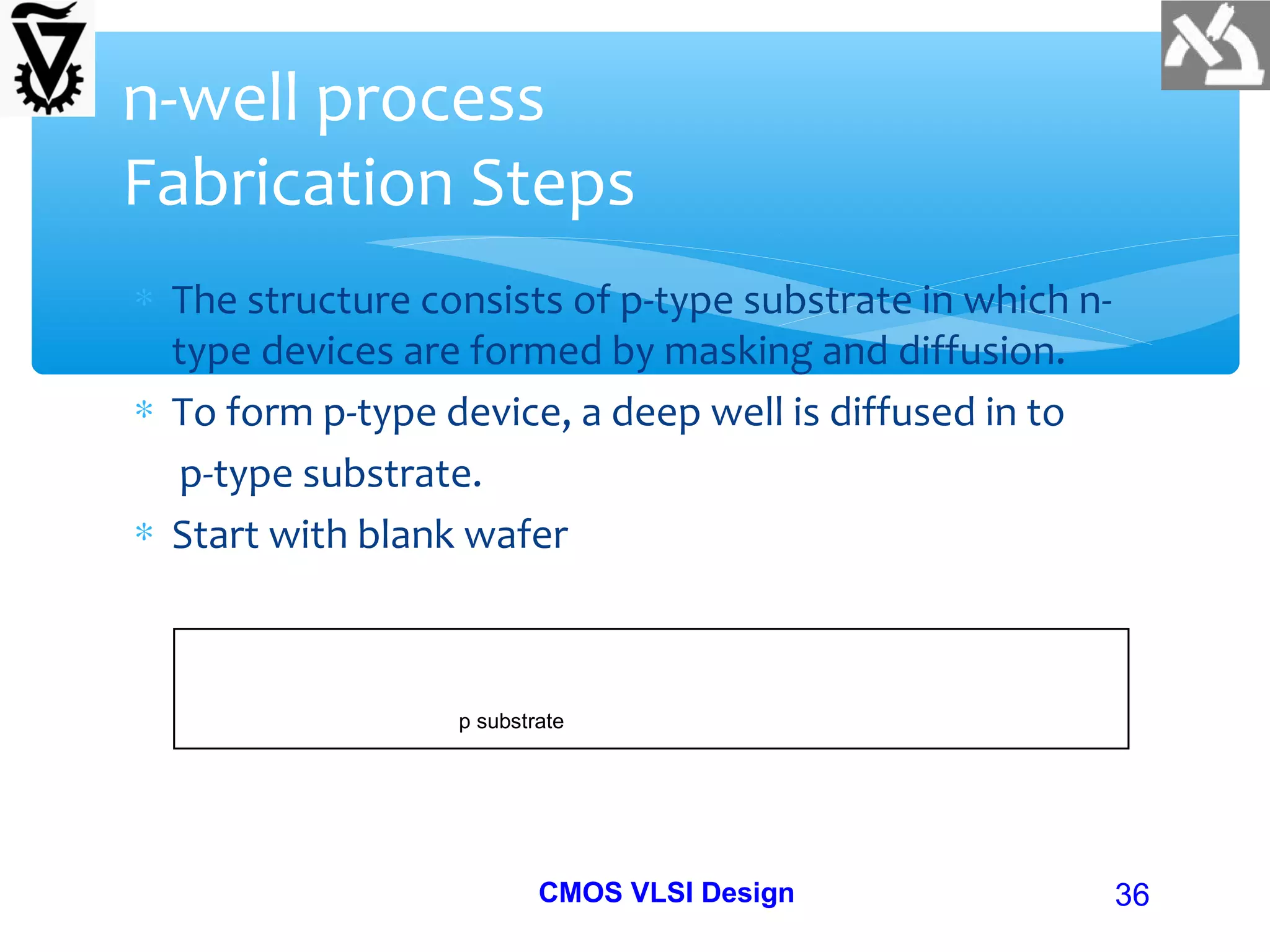 n-well process
Fabrication Steps

* The structure consists of p-type substrate in which n-type devices are formed by masking and diffusion.
* To form p-type device, a deep well is diffused in to p-type substrate.
* Start with blank wafer

p substrate

CMOS VLSI Design

36